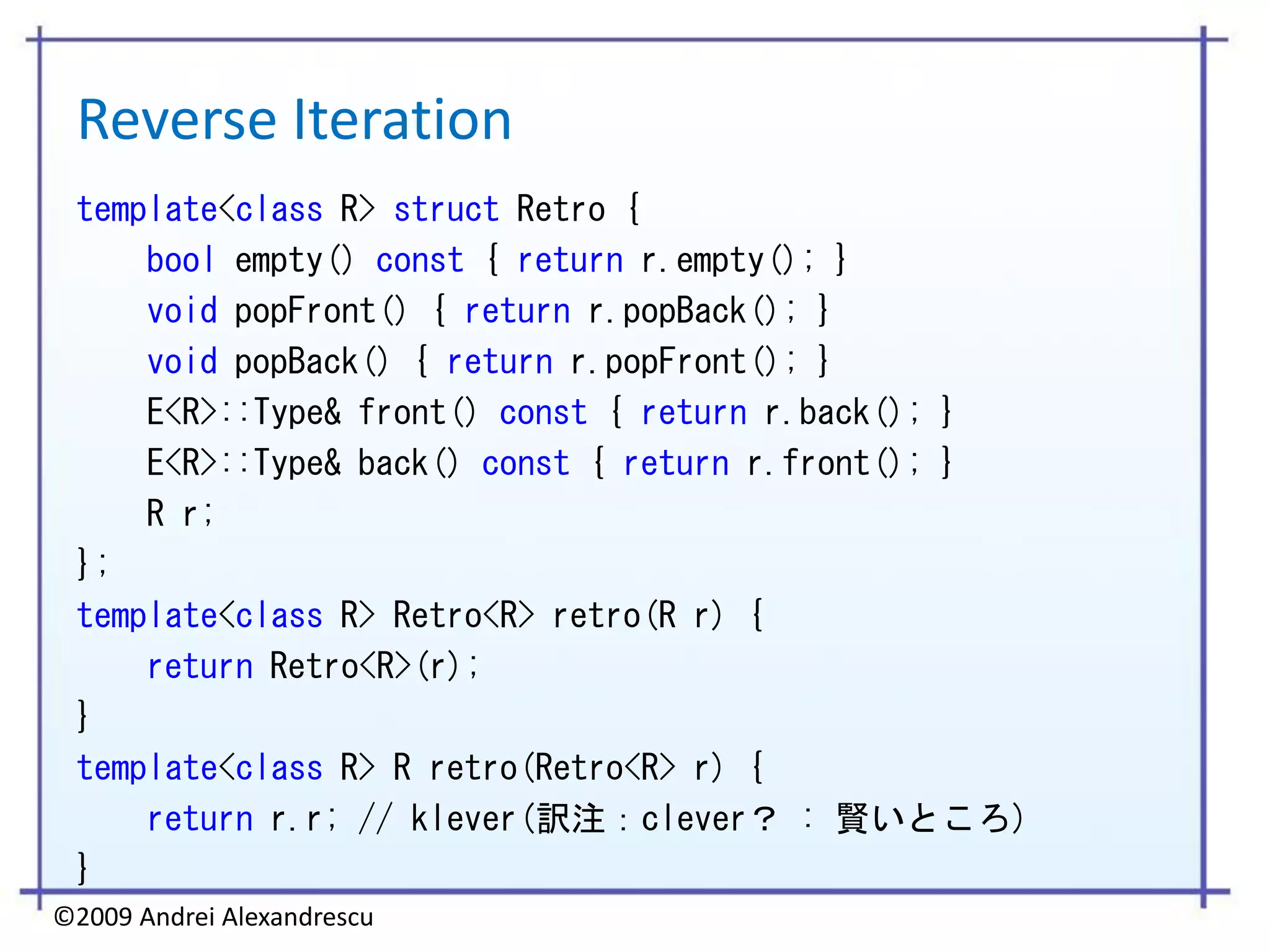 Reverse Iteration

template<class R> struct Retro {
    bool empty() const { return r.empty(); }
    void popFront() { return r.popBack(); }
    void popBack() { return r.popFront(); }
    E<R>::Type& front() const { return r.back(); }
    E<R>::Type& back() const { return r.front(); }
    R r;
};
template<class R> Retro<R> retro(R r) {
    return Retro<R>(r);
}
template<class R> R retro(Retro<R> r) {
    return r.r; // klever(訳注：clever？ ： 賢いところ)
}

©2009 Andrei Alexandrescu